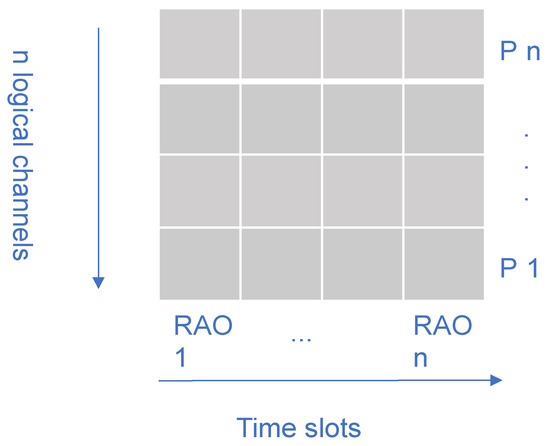 n logical channels

P n

.
.
.

P 1

RAO 1

...

RAO n

Time slots